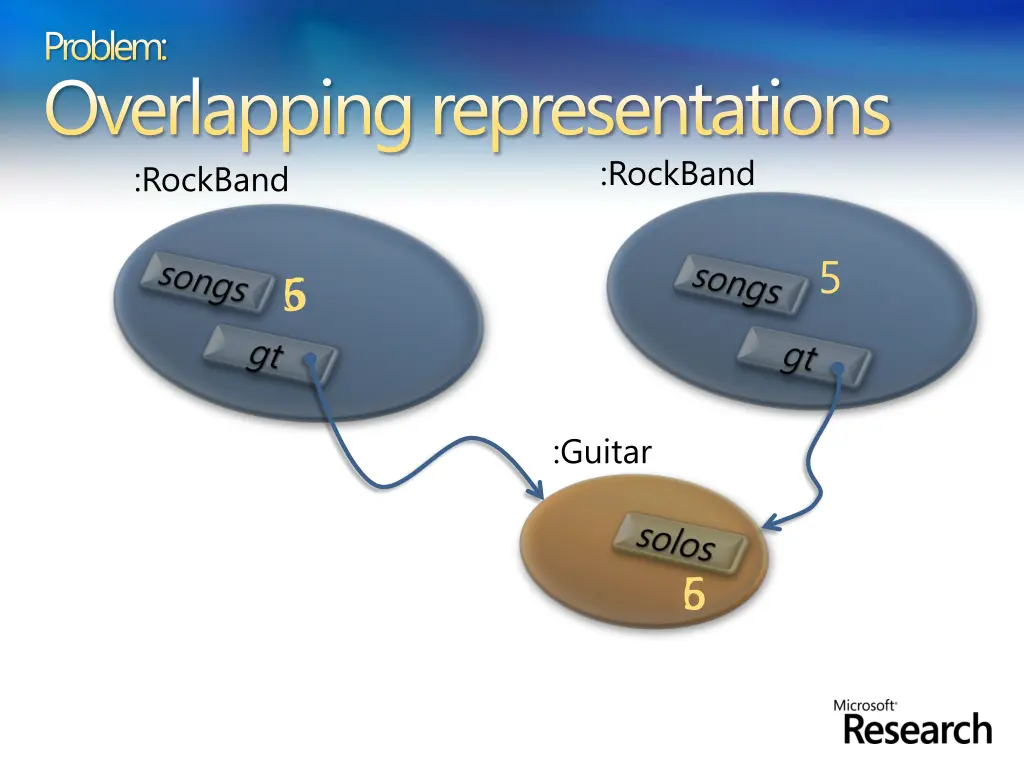 Problem:
Overlapping representations

:RockBand

songs 6
gt

:RockBand

songs 5
gt

:Guitar

solos
6

Microsoft
Research